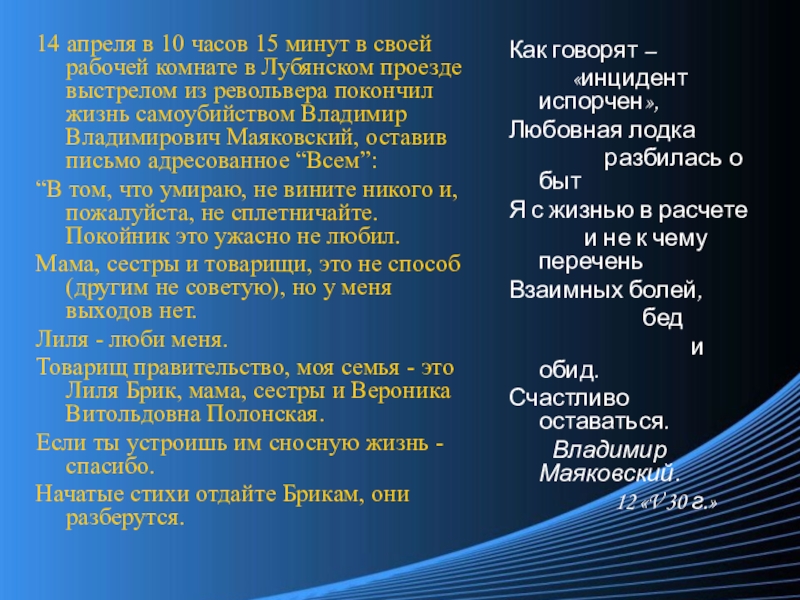 14 апреля в 10 часов 15 минут в своей рабочей комнате в Лубянском проезде выстрелом из револьвера покончил жизнь самоубийством Владимир Владимирович Маяковский, оставив письмо адресованное “Всем”:

“В том, что умираю, не вините никого и, пожалуйста, не сплетничайте. Покойник это ужасно не любил.

Мама, сестры и товарищи, это не способ (другим не советую), но у меня выходов нет.

Лиля - люби меня.

Товарищ правительство, моя семья - это Лиля Брик, мама, сестры и Вероника Витольдовна Полонская.

Если ты устроишь им сносную жизнь - спасибо.

Начатые стихи отдайте Брикам, они разберутся.

Как говорят –
«инцидент испорчен»,
Любовная лодка
разбилась о быт
Я с жизнью в расчете
и не к чему перечень
Взаимных болей,
бед
и
обид.
Счастливо оставаться.
Владимир Маяковский.
12 «V 30 г.»